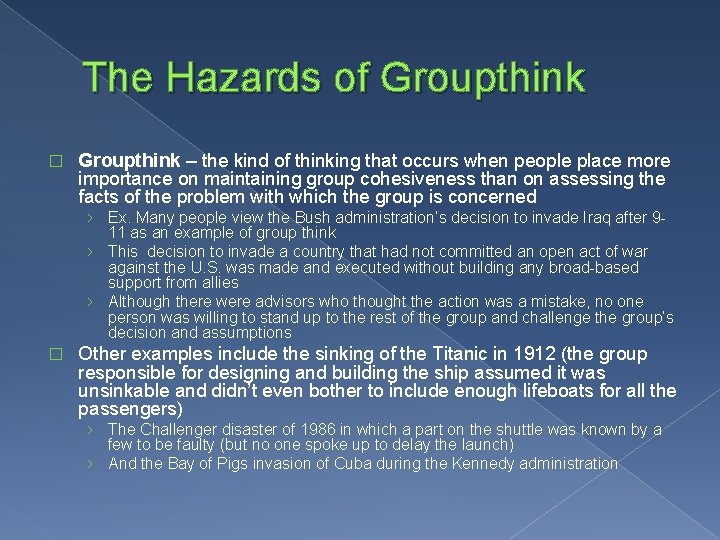 The Hazards of Groupthink

□ Groupthink – the kind of thinking that occurs when people place more importance on maintaining group cohesiveness than on assessing the facts of the problem with which the group is concerned

› Ex. Many people view the Bush administration's decision to invade Iraq after 9-11 as an example of group think

› This decision to invade a country that had not committed an open act of war against the U.S. was made and executed without building any broad-based support from allies

› Although there were advisors who thought the action was a mistake, no one person was willing to stand up to the rest of the group and challenge the group's decision and assumptions

□ Other examples include the sinking of the Titanic in 1912 (the group responsible for designing and building the ship assumed it was unsinkable and didn't even bother to include enough lifeboats for all the passengers)

› The Challenger disaster of 1986 in which a part on the shuttle was known by a few to be faulty (but no one spoke up to delay the launch)

› And the Bay of Pigs invasion of Cuba during the Kennedy administration